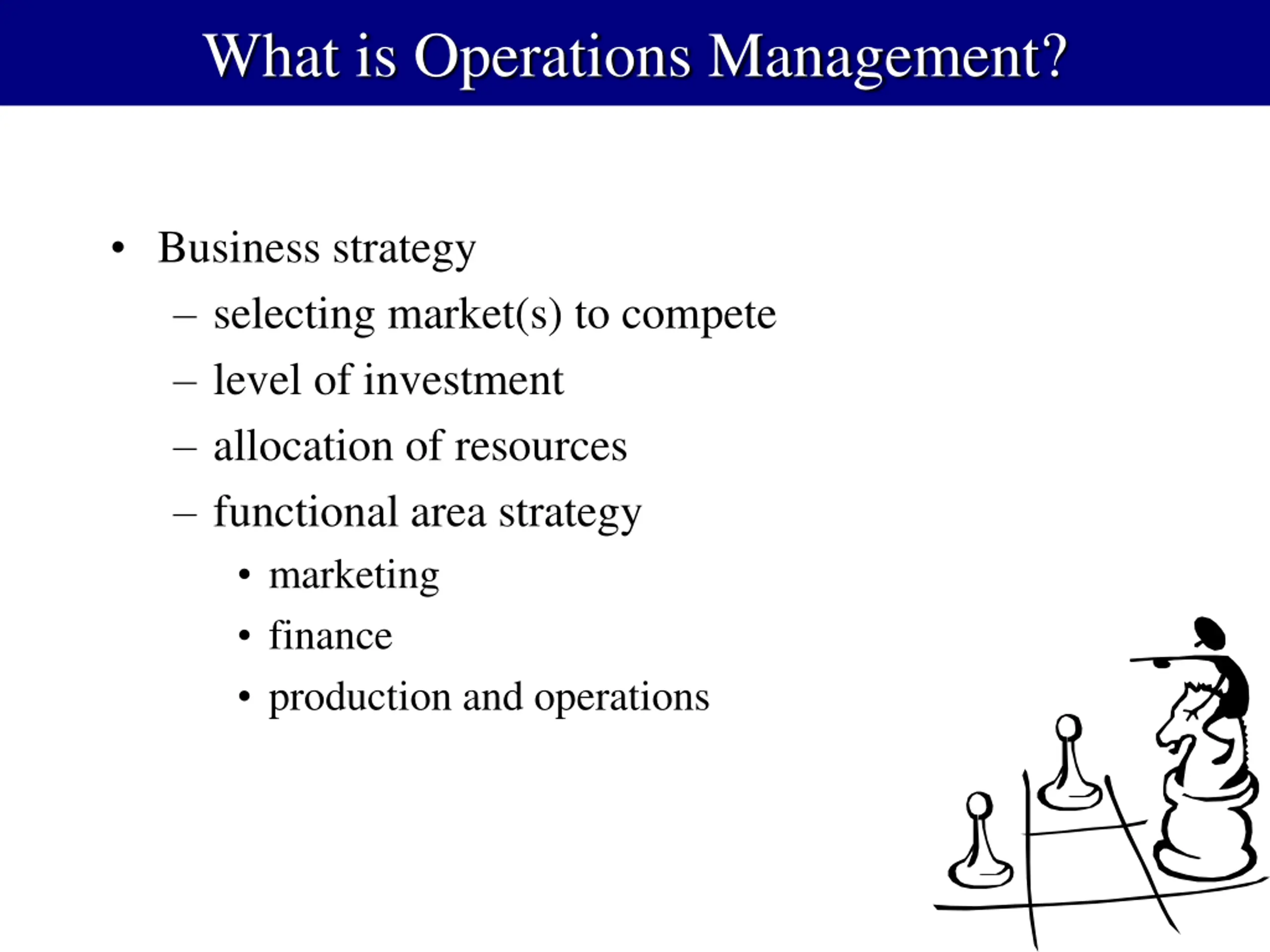 What is Operations Management?

• Business strategy
– selecting market(s) to compete
– level of investment
– allocation of resources
– functional area strategy
• marketing
• finance
• production and operations